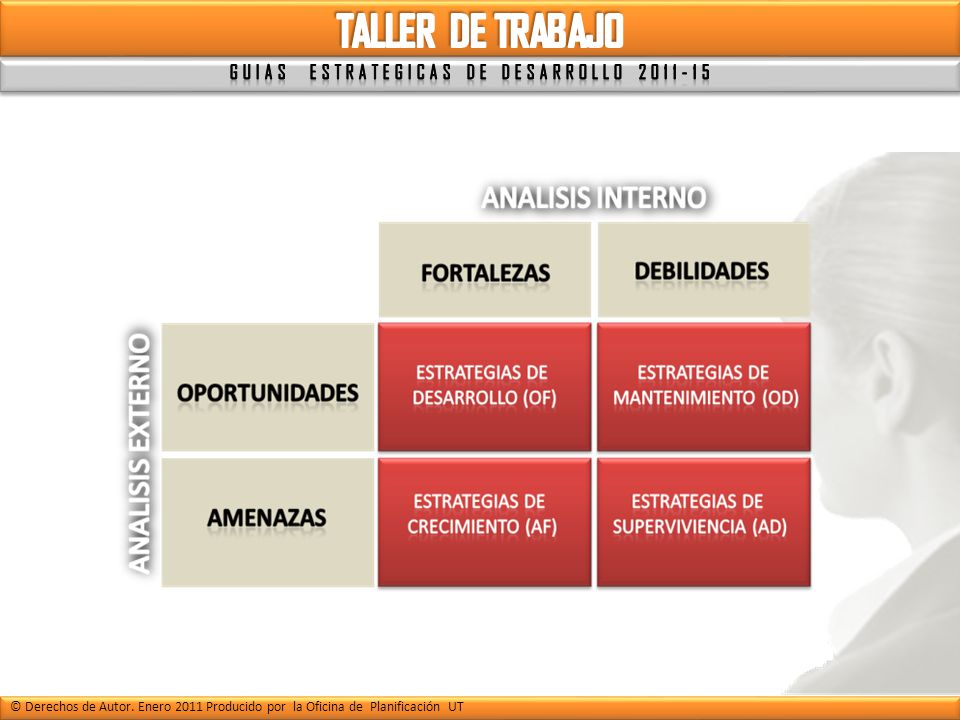 TALLER DE TRABAJO

GUIAS ESTRATEGICAS DE DESARROLLO 2011-15

ANALISIS INTERNO

ANALISIS EXTERNO

|  | FORTALEZAS | DEBILIDADES |
|---|---|---|
| OPORTUNIDADES | ESTRATEGIAS DE DESARROLLO (OF) | ESTRATEGIAS DE MANTENIMIENTO (OD) |
| AMENAZAS | ESTRATEGIAS DE CRECIMIENTO (AF) | ESTRATEGIAS DE SUPERVIVIENCIA (AD) |

© Derechos de Autor. Enero 2011 Producido por la Oficina de Planificación UT